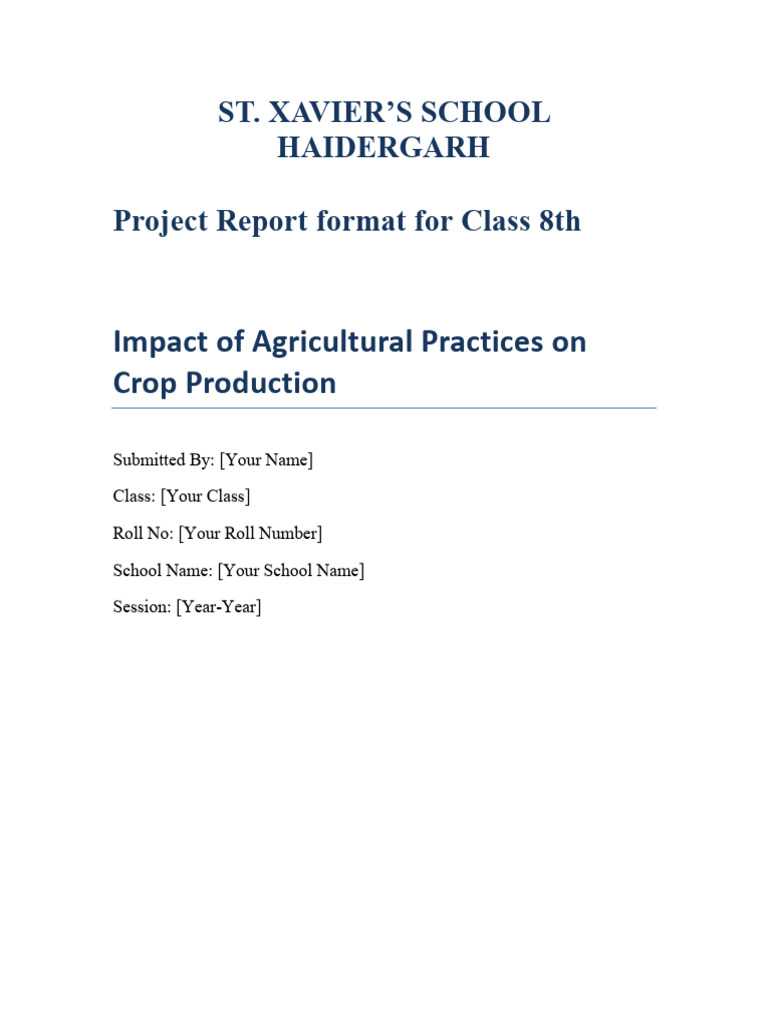 ST. XAVIER’S SCHOOL
HAIDERGARH

Project Report format for Class 8th

Impact of Agricultural Practices on Crop Production

Submitted By: [Your Name]

Class: [Your Class]

Roll No: [Your Roll Number]

School Name: [Your School Name]

Session: [Year-Year]